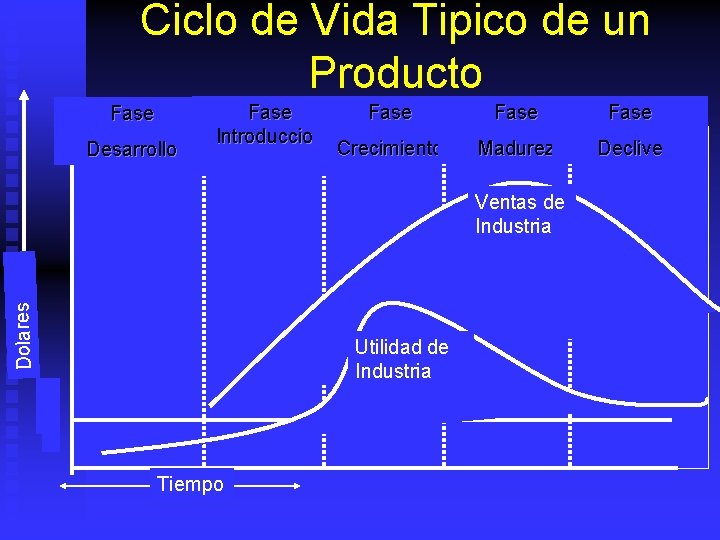 Ciclo de Vida Tipico de un Producto

Fase
Desarrollo

Fase
Introduccio

Fase
Crecimiento

Fase
Madurez

Fase
Declive

Ventas de
Industria

Utilidad de
Industria

Dolares

Tiempo